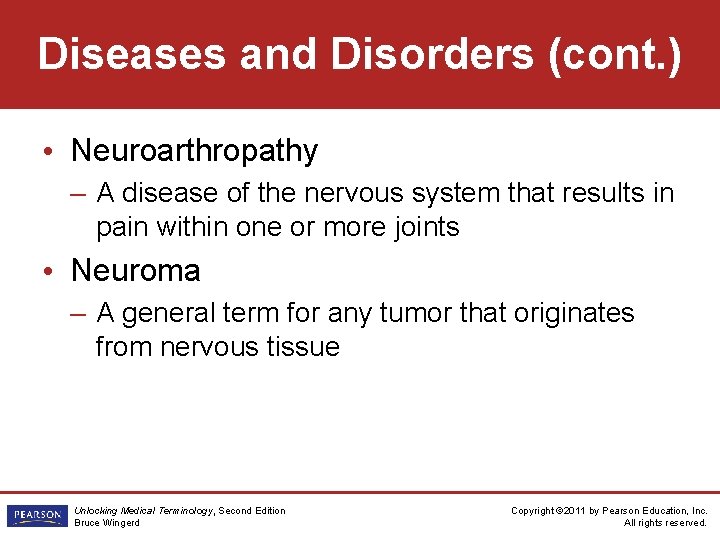 Diseases and Disorders (cont.)

• Neuroarthropathy
– A disease of the nervous system that results in pain within one or more joints

• Neuroma
– A general term for any tumor that originates from nervous tissue

PEARSON

Unlocking Medical Terminology, Second Edition
Bruce Wingerd

Copyright ©2011 by Pearson Education, Inc.
All rights reserved.